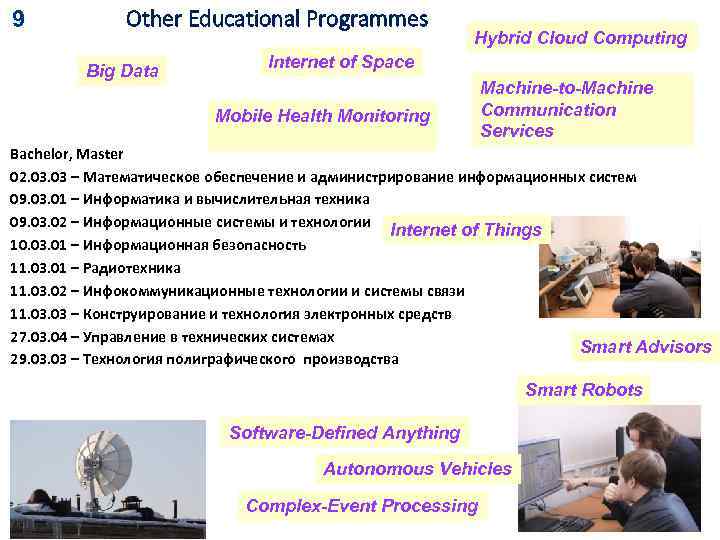 9 Other Educational Programmes

Hybrid Cloud Computing

Big Data

Internet of Space

Machine-to-Machine Communication Services

Mobile Health Monitoring

Bachelor, Master
02.03.03 – Математическое обеспечение и администрирование информационных систем
09.03.01 – Информатика и вычислительная техника
09.03.02 – Информационные системы и технологии
10.03.01 – Информационная безопасность
11.03.01 – Радиотехника
11.03.02 – Инфокоммуникационные технологии и системы связи
11.03.03 – Конструирование и технология электронных средств
27.03.04 – Управление в технических системах
29.03.03 – Технология полиграфического производства

Internet of Things

Smart Advisors

Smart Robots

Software-Defined Anything

Autonomous Vehicles

Complex-Event Processing